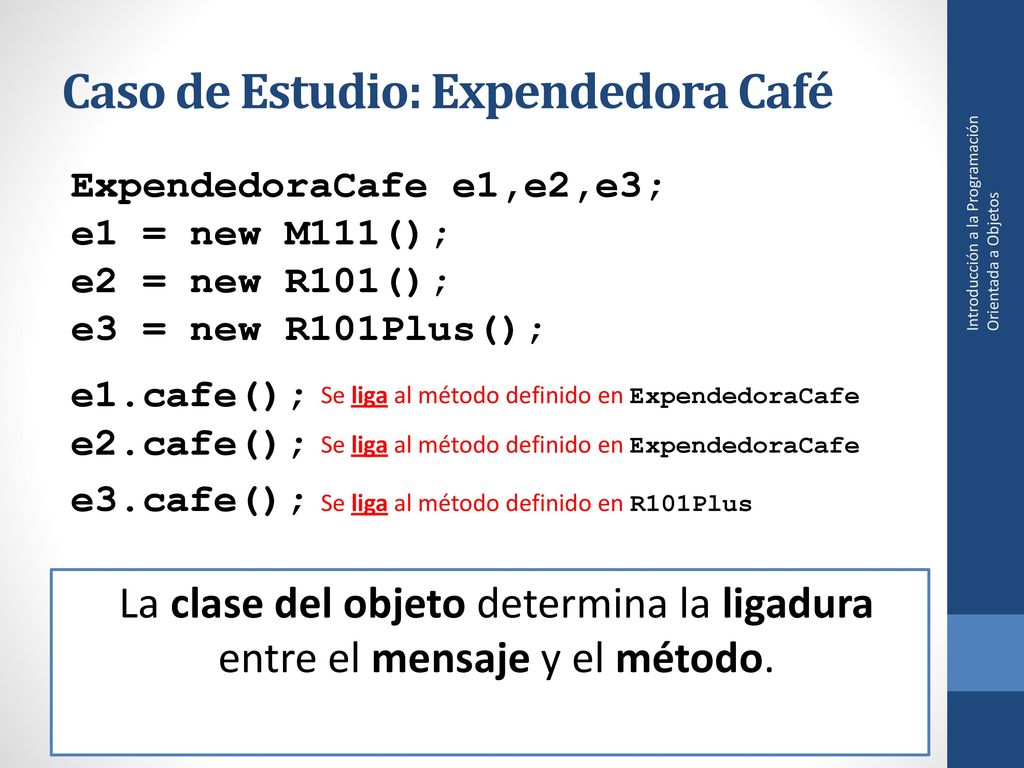 Caso de Estudio: Expendedora Café

ExpendedoraCafe e1,e2,e3;
e1 = new M111();
e2 = new R101();
e3 = new R101Plus();

e1.cafe(); Se liga al método definido en ExpendedoraCafe
e2.cafe(); Se liga al método definido en ExpendedoraCafe
e3.cafe(); Se liga al método definido en R101Plus

La clase del objeto determina la ligadura entre el mensaje y el método.

Introducción a la Programación Orientada a Objetos